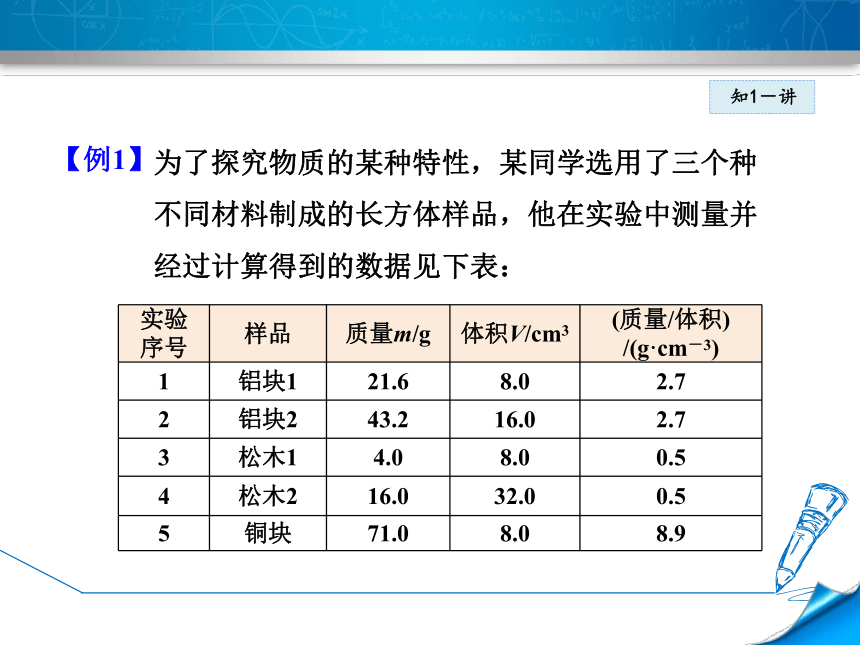 知1－讲

【例1】为了探究物质的某种特性，某同学选用了三个种不同材料制成的长方体样品，他在实验中测量并经过计算得到的数据见下表：

| 实验序号 | 样品 | 质量$m$/g | 体积$V$/cm$^3$ | (质量/体积)/(g·cm$^{-3}$) |
|---|---|---|---|---|
| 1 | 铝块1 | 21.6 | 8.0 | 2.7 |
| 2 | 铝块2 | 43.2 | 16.0 | 2.7 |
| 3 | 松木1 | 4.0 | 8.0 | 0.5 |
| 4 | 松木2 | 16.0 | 32.0 | 0.5 |
| 5 | 铜块 | 71.0 | 8.0 | 8.9 |